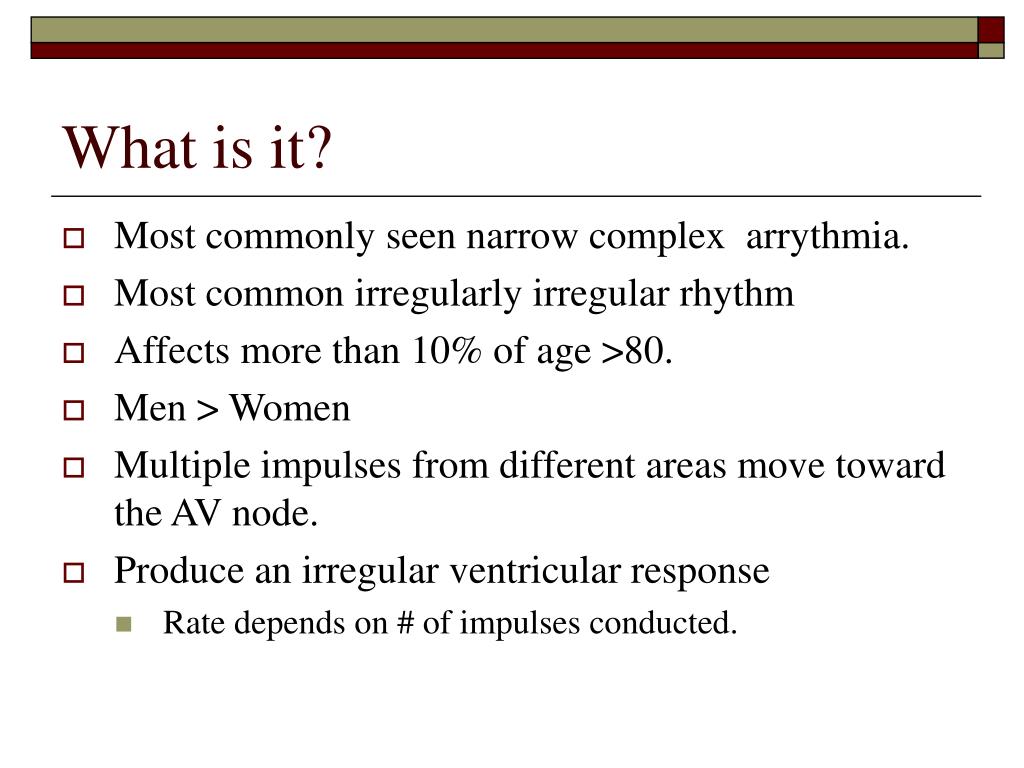 What is it?

Most commonly seen narrow complex  arrythmia.

Most common irregularly irregular rhythm

Affects more than 10% of age >80.

Men > Women

Multiple impulses from different areas move toward the AV node.

Produce an irregular ventricular response

Rate depends on # of impulses conducted.